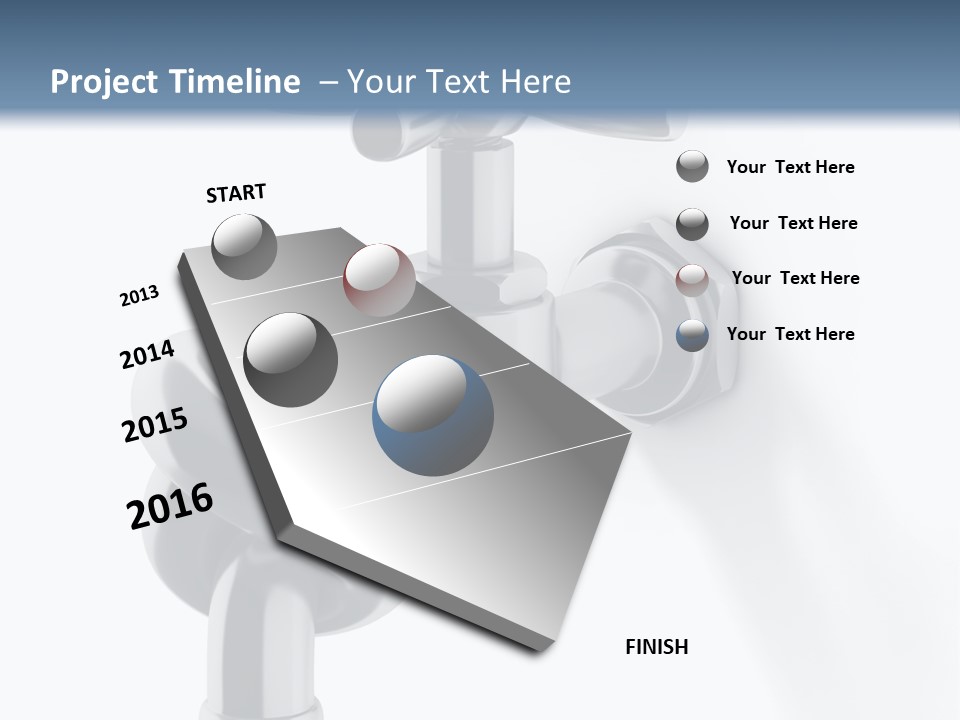 Project Timeline – Your Text Here

START

2013

2014

2015

2016

FINISH

Your Text Here

Your Text Here

Your Text Here

Your Text Here